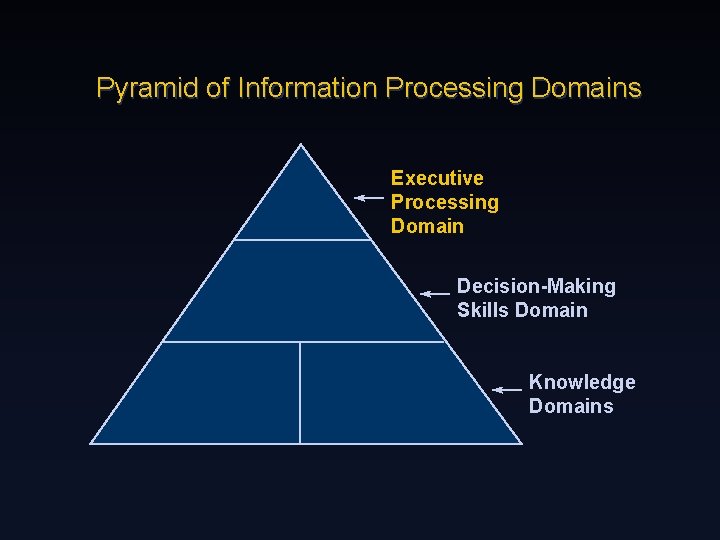 Pyramid of Information Processing Domains

Executive Processing Domain

Decision-Making Skills Domain

Knowledge Domains